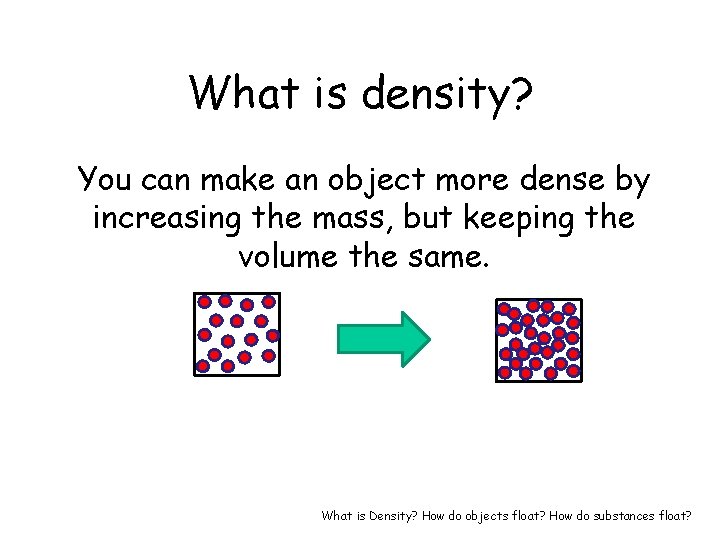 What is density?

You can make an object more dense by increasing the mass, but keeping the volume the same.

What is Density? How do objects float? How do substances float?